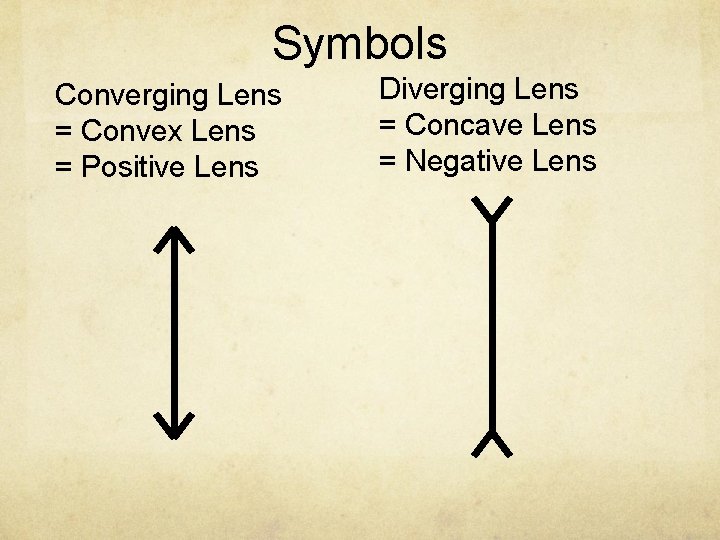 Symbols

Converging Lens
= Convex Lens
= Positive Lens

Diverging Lens
= Concave Lens
= Negative Lens